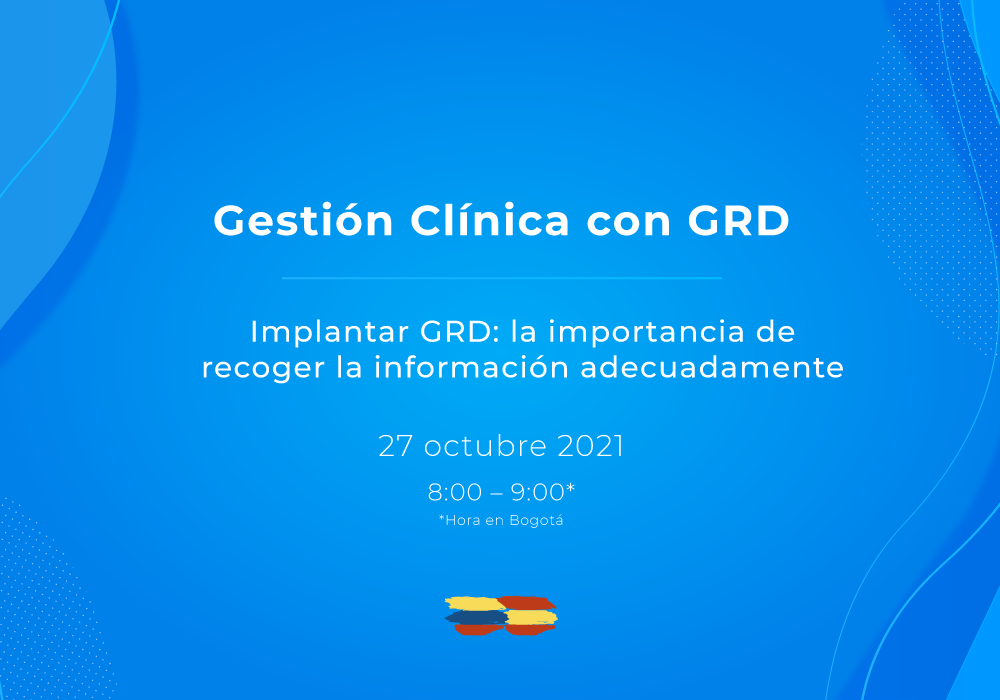 Gestión Clínica con GRD

Implantar GRD: la importancia de recoger la información adecuadamente

27 octubre 2021

8:00 – 9:00*

*Hora en Bogotá